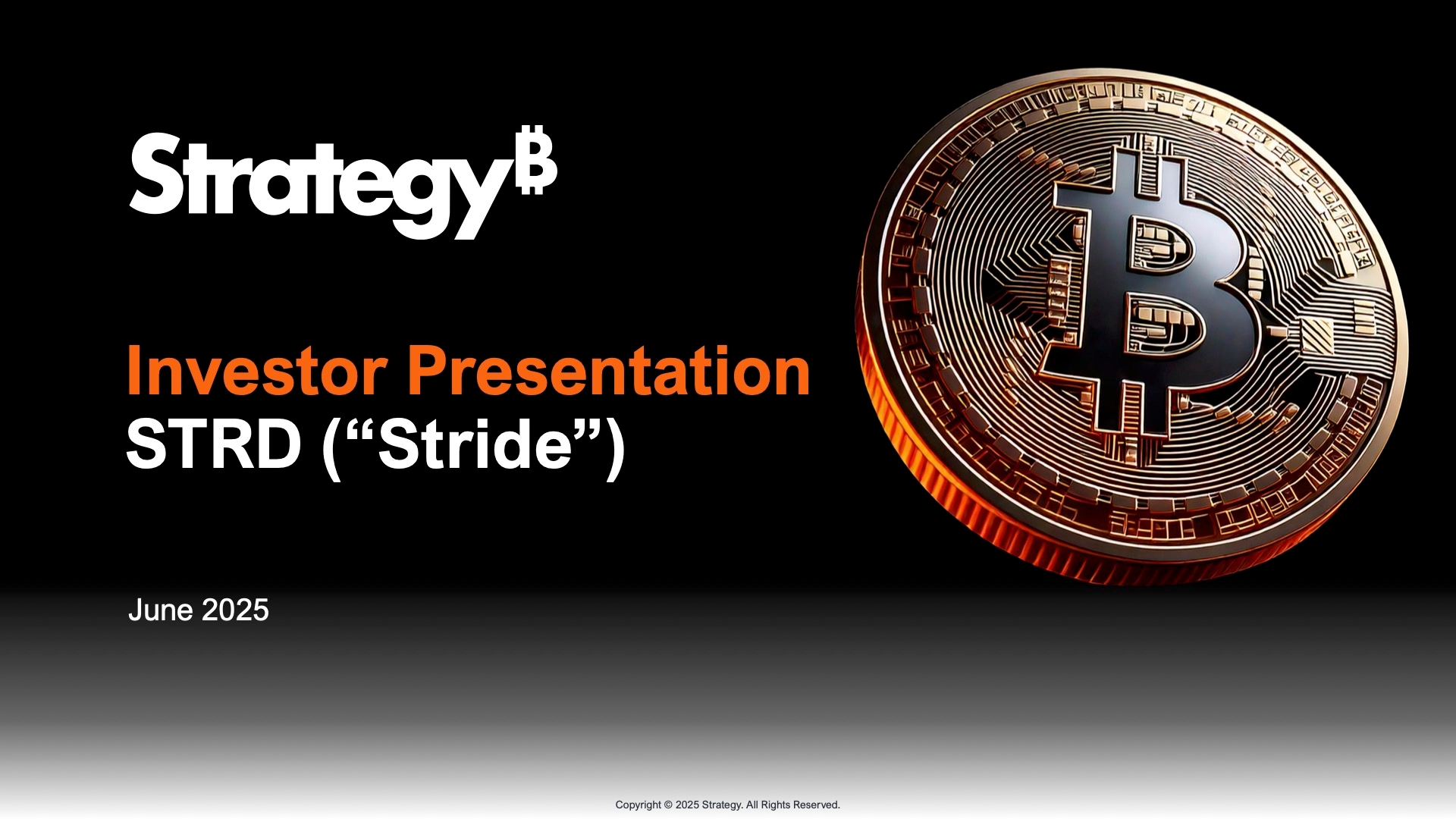 Strategy₿

Investor Presentation
STRD (“Stride”)

June 2025

Copyright © 2025 Strategy. All Rights Reserved.